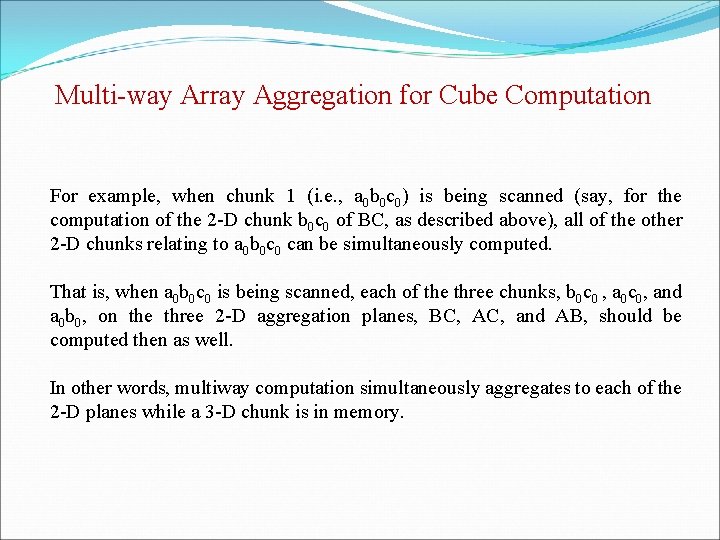 Multi-way Array Aggregation for Cube Computation

For example, when chunk 1 (i.e., $a_0b_0c_0$) is being scanned (say, for the computation of the 2-D chunk $b_0c_0$ of BC, as described above), all of the other 2-D chunks relating to $a_0b_0c_0$ can be simultaneously computed.

That is, when $a_0b_0c_0$ is being scanned, each of the three chunks, $b_0c_0$ , $a_0c_0$, and $a_0b_0$, on the three 2-D aggregation planes, BC, AC, and AB, should be computed then as well.

In other words, multiway computation simultaneously aggregates to each of the 2-D planes while a 3-D chunk is in memory.